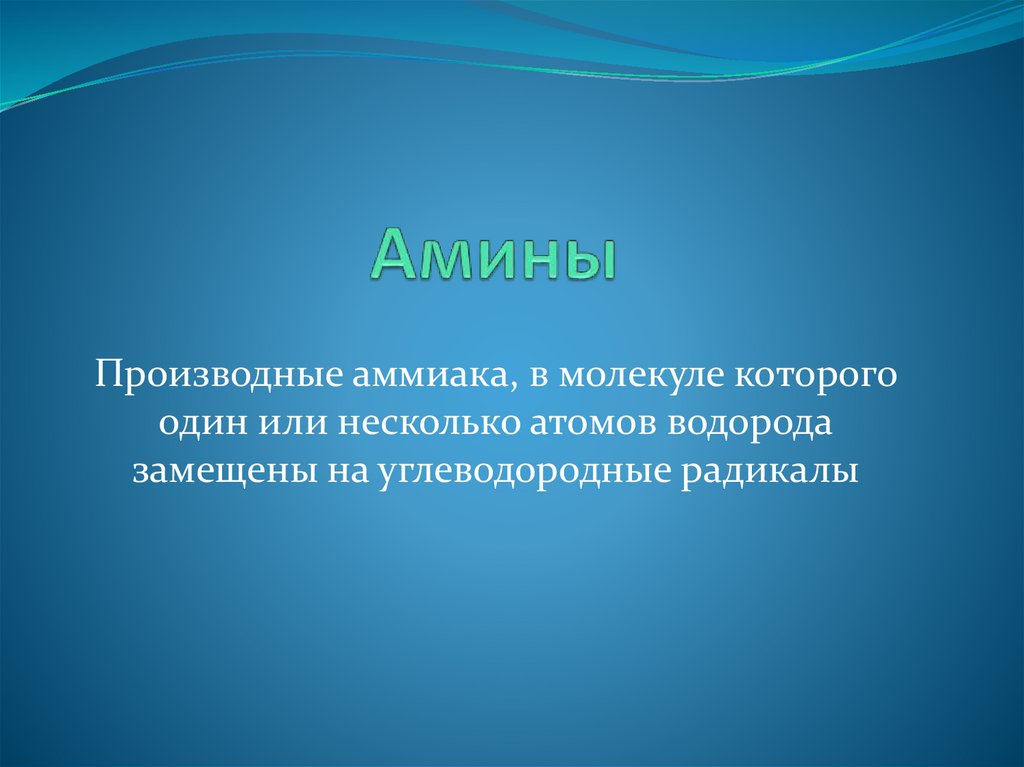 Амины

Производные аммиака, в молекуле которого один или несколько атомов водорода замещены на углеводородные радикалы